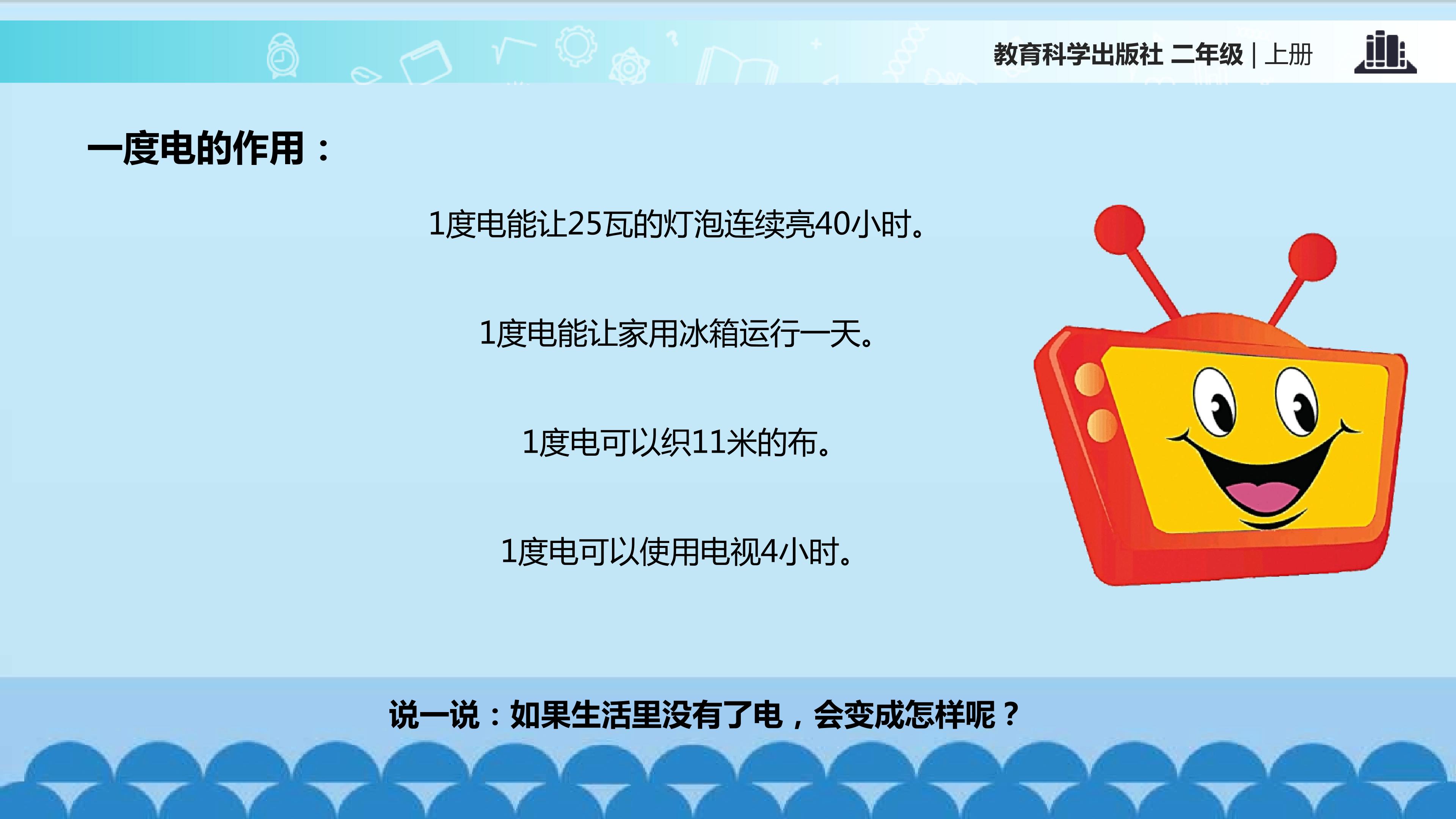 教育科学出版社 二年级 | 上册

一度电的作用：

1度电能让25瓦的灯泡连续亮40小时。

1度电能让家用冰箱运行一天。

1度电可以织11米的布。

1度电可以使用电视4小时。

说一说：如果生活里没有了电，会变成怎样呢？